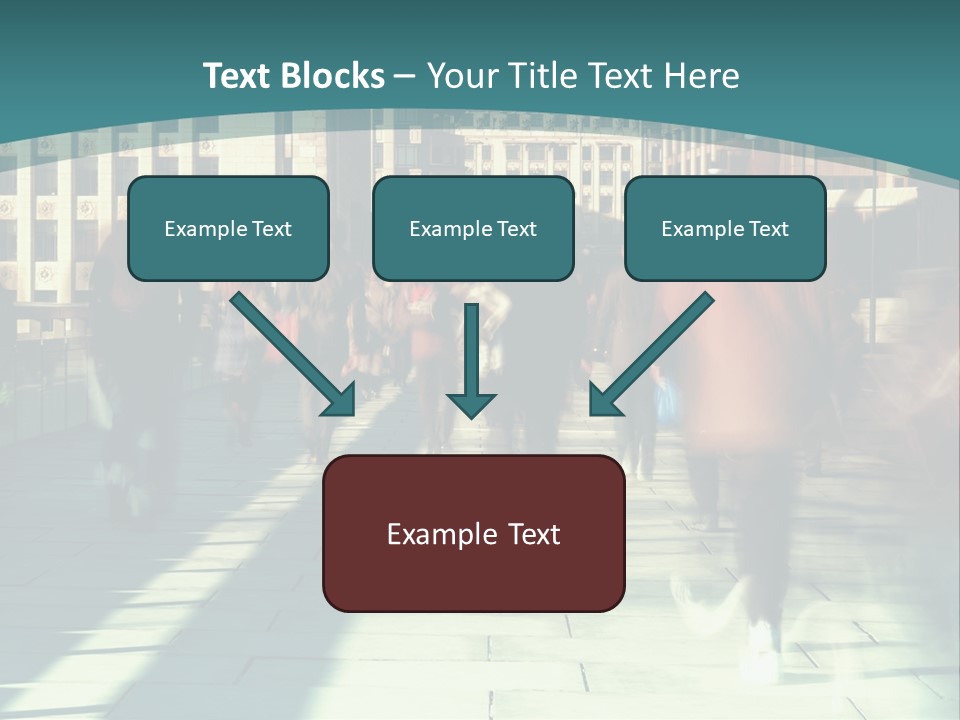 Text Blocks – Your Title Text Here

Example Text

Example Text

Example Text

Example Text